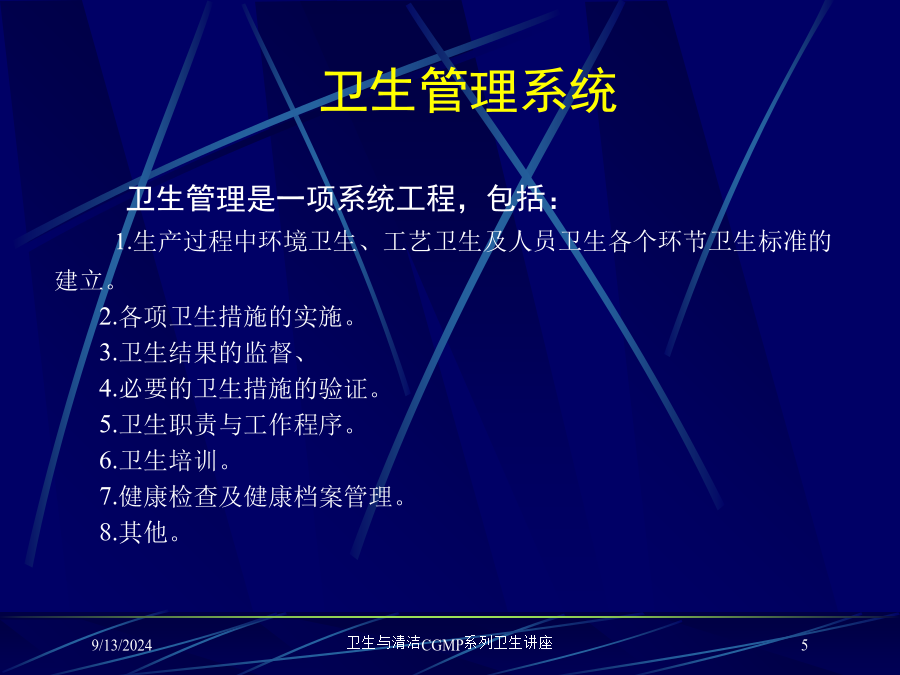 卫生管理系统

卫生管理是一项系统工程，包括：

1.生产过程中环境卫生、工艺卫生及人员卫生各个环节卫生标准的建立。

2.各项卫生措施的实施。

3.卫生结果的监督、

4.必要的卫生措施的验证。

5.卫生职责与工作程序。

6.卫生培训。

7.健康检查及健康档案管理。

8.其他。

9/13/2024

卫生与清洁CGMP系列卫生讲座

5